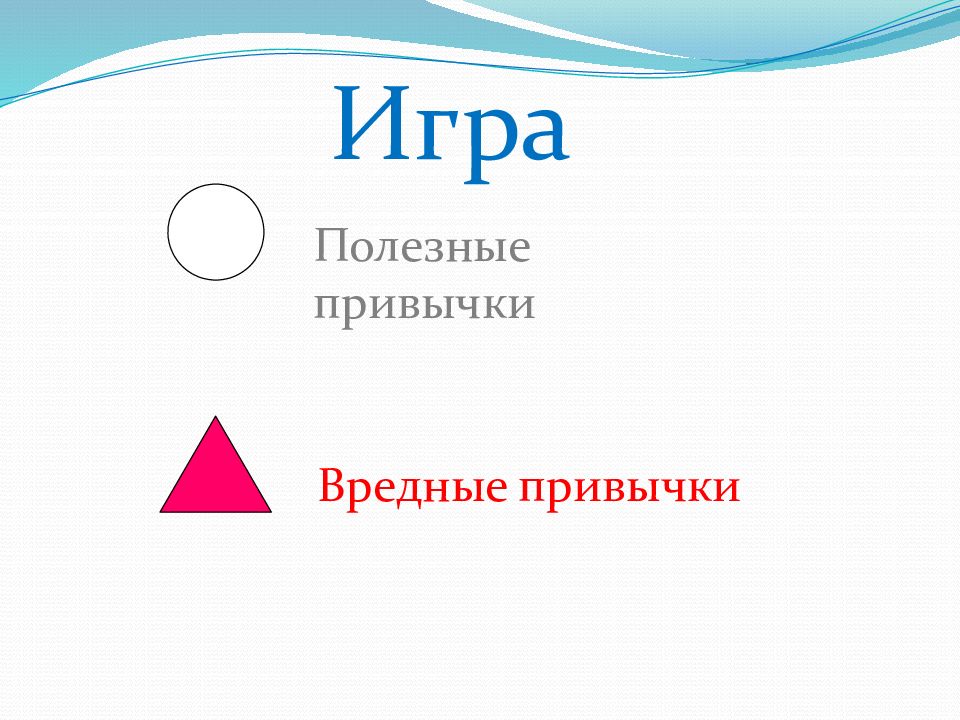 Игра

Полезные привычки

Вредные привычки